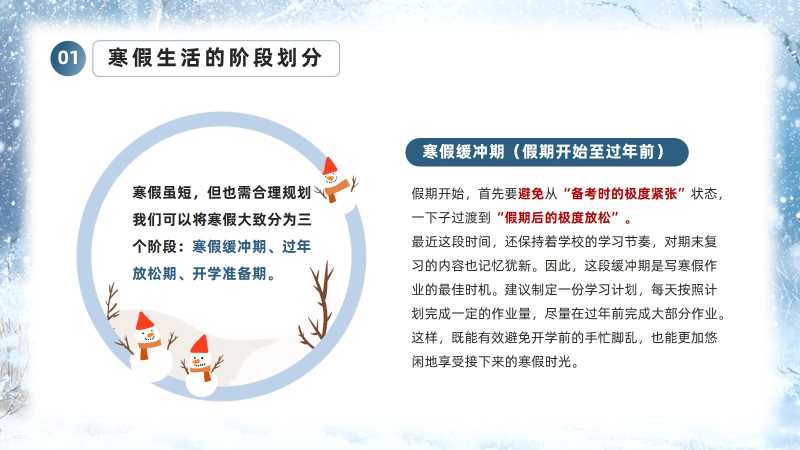 01 寒假生活的阶段划分

寒假虽短，但也需合理规划我们可以将寒假大致分为三个阶段：寒假缓冲期、过年放松期、开学准备期。

寒假缓冲期（假期开始至过年前）

假期开始，首先要避免从“备考时的极度紧张”状态，一下子过渡到“假期后的极度放松”。
最近这段时间，还保持着学校的学习节奏，对期末复习的内容也记忆犹新。因此，这段缓冲期是写寒假作业的最佳时机。建议制定一份学习计划，每天按照计划完成一定的作业量，尽量在过年前完成大部分作业。这样，既能有效避免开学前的手忙脚乱，也能更加悠闲地享受接下来的寒假时光。